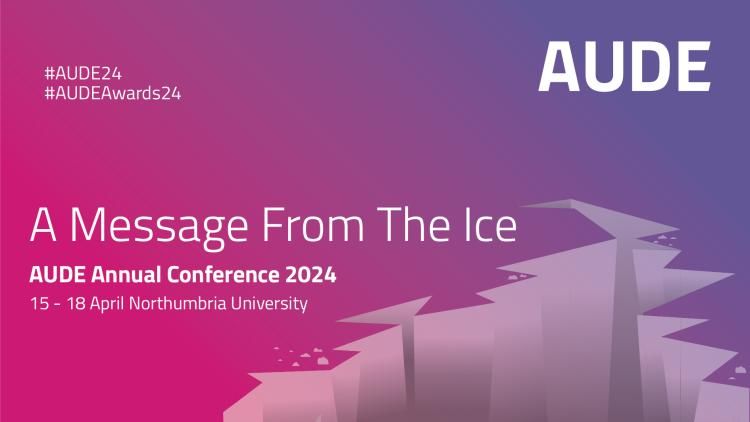 #AUDE24
#AUDEAwards24

AUDE

A Message From The Ice

AUDE Annual Conference 2024

15 - 18 April Northumbria University